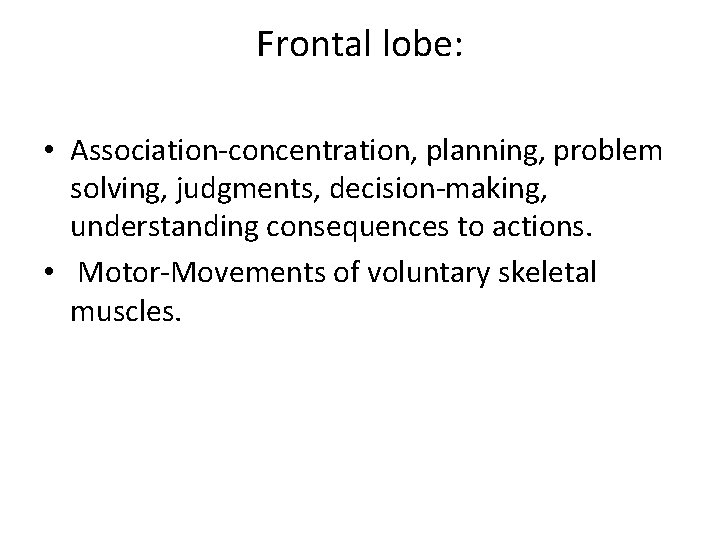 Frontal lobe:

• Association-concentration, planning, problem solving, judgments, decision-making, understanding consequences to actions.

• Motor-Movements of voluntary skeletal muscles.